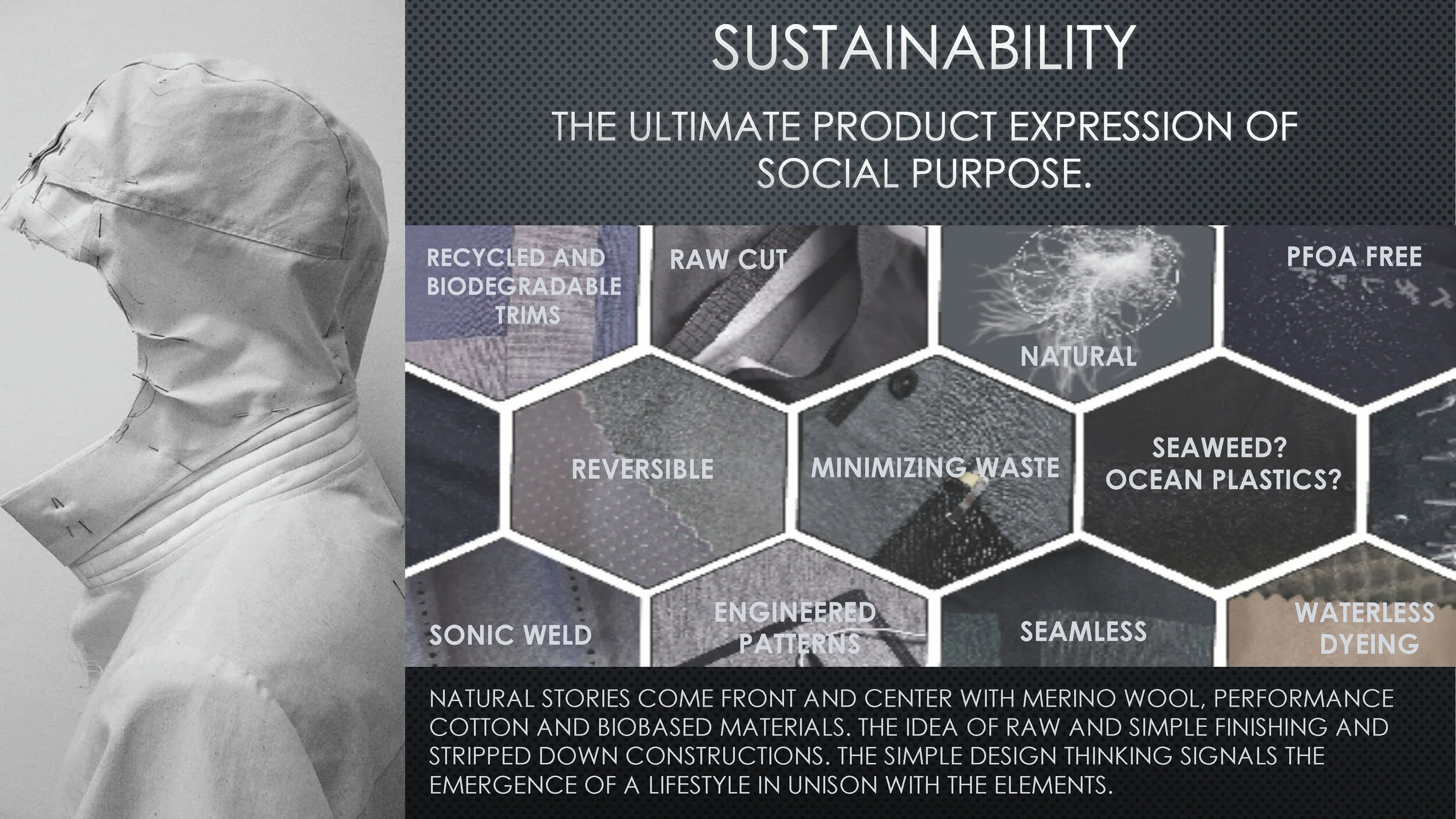 SUSTAINABILITY

THE ULTIMATE PRODUCT EXPRESSION OF SOCIAL PURPOSE.

RECYCLED AND BIODEGRADABLE TRIMS

RAW CUT

NATURAL

PFOA FREE

REVERSIBLE

MINIMIZING WASTE

SEAWEED? OCEAN PLASTICS?

SONIC WELD

ENGINEERED PATTERNS

SEAMLESS

WATERLESS DYEING

NATURAL STORIES COME FRONT AND CENTER WITH MERINO WOOL, PERFORMANCE COTTON AND BIOBASED MATERIALS. THE IDEA OF RAW AND SIMPLE FINISHING AND STRIPPED DOWN CONSTRUCTIONS. THE SIMPLE DESIGN THINKING SIGNALS THE EMERGENCE OF A LIFESTYLE IN UNISON WITH THE ELEMENTS.